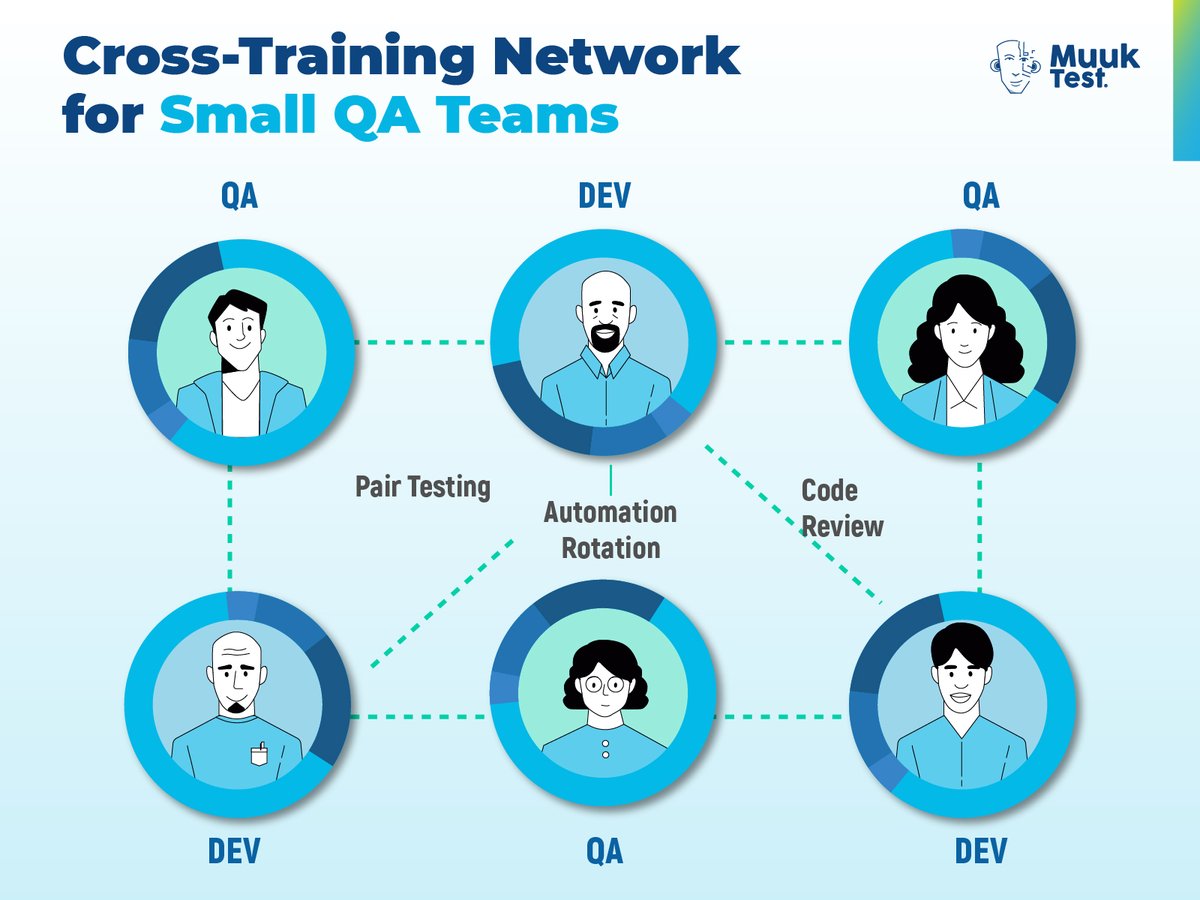 Cross-Training Network for Small QA Teams

Muuk Test.

QA

DEV

QA

Pair Testing

Automation Rotation

Code Review

DEV

QA

DEV